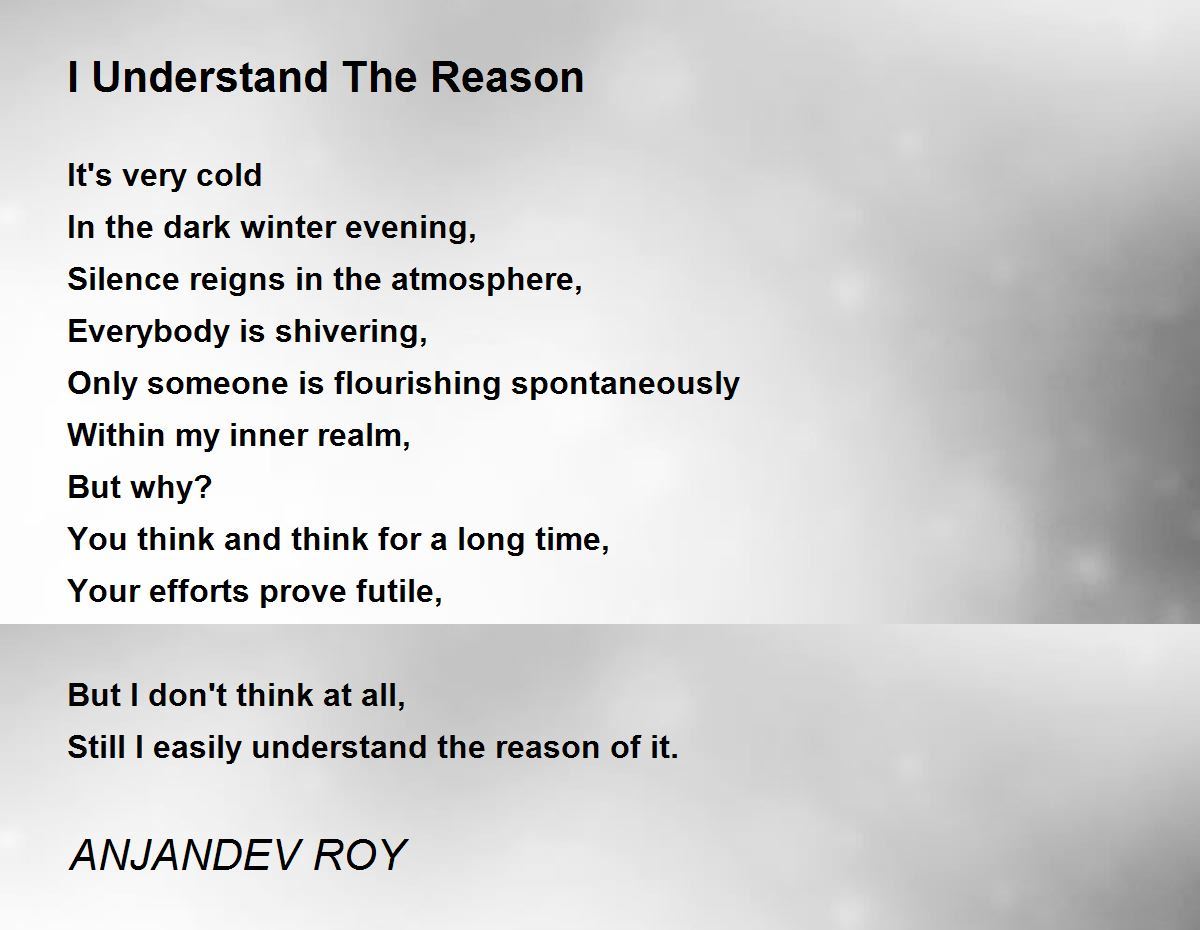 I Understand The Reason

It's very cold
In the dark winter evening,
Silence reigns in the atmosphere,
Everybody is shivering,
Only someone is flourishing spontaneously
Within my inner realm,
But why?
You think and think for a long time,
Your efforts prove futile,

But I don't think at all,
Still I easily understand the reason of it.

ANJANDEV ROY